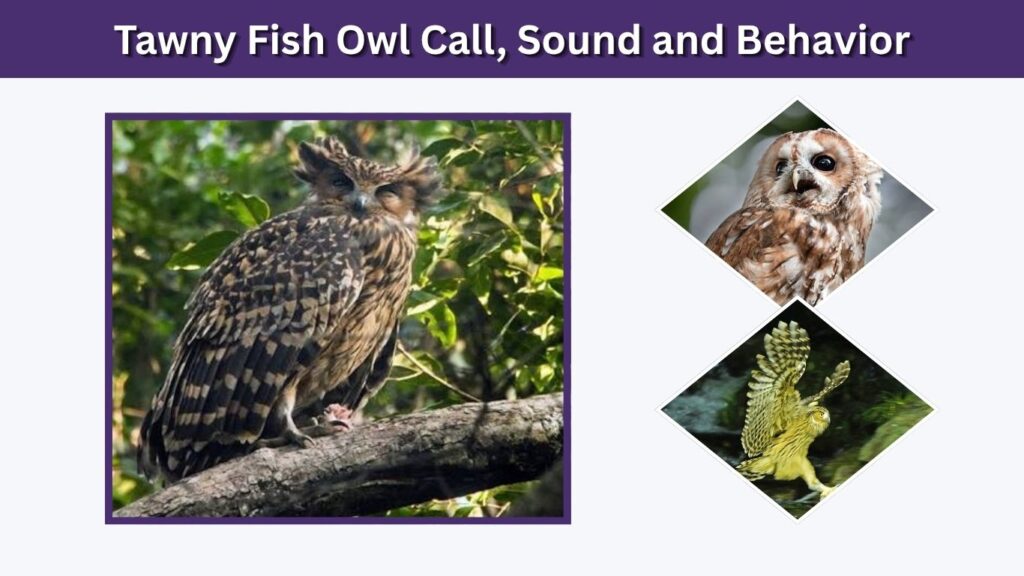 Tawny Fish Owl Call, Sound and Behavior